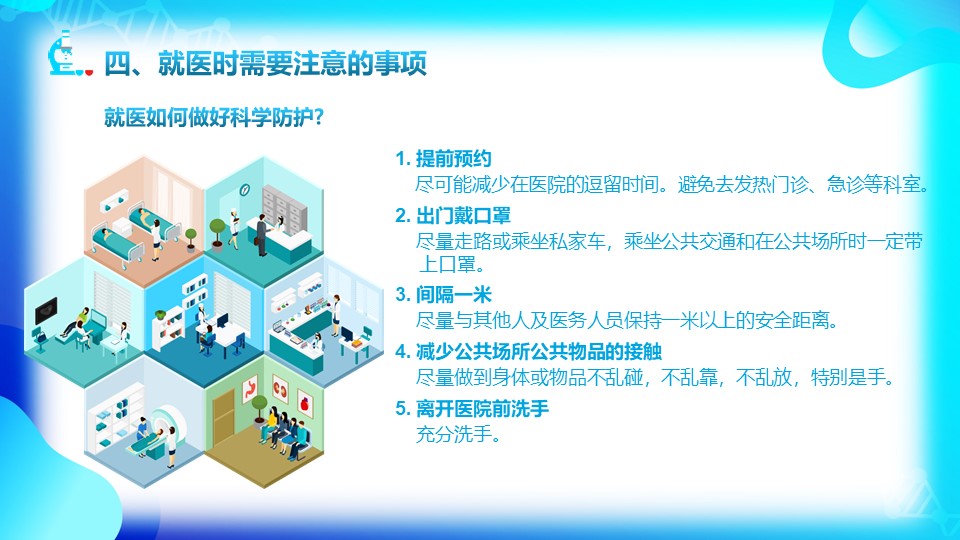 四、就医时需要注意的事项

就医如何做好科学防护？

1. 提前预约
尽可能减少在医院的逗留时间。避免去发热门诊、急诊等科室。

2. 出门戴口罩
尽量走路或乘坐私家车，乘坐公共交通和在公共场所时一定带上口罩。

3. 间隔一米
尽量与其他人及医务人员保持一米以上的安全距离。

4. 减少公共场所公共物品的接触
尽量做到身体或物品不乱碰，不乱靠，不乱放，特别是手。

5. 离开医院前洗手
充分洗手。